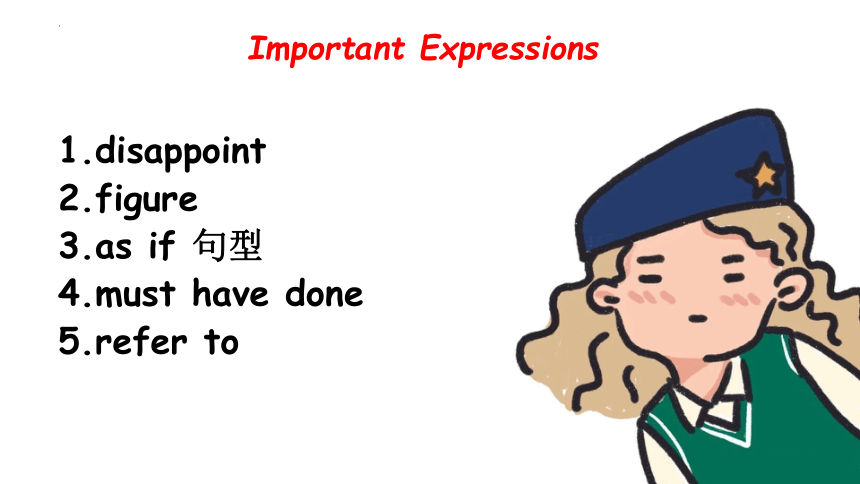 Important Expressions

1.disappoint
2.figure
3.as if 句型
4.must have done
5.refer to